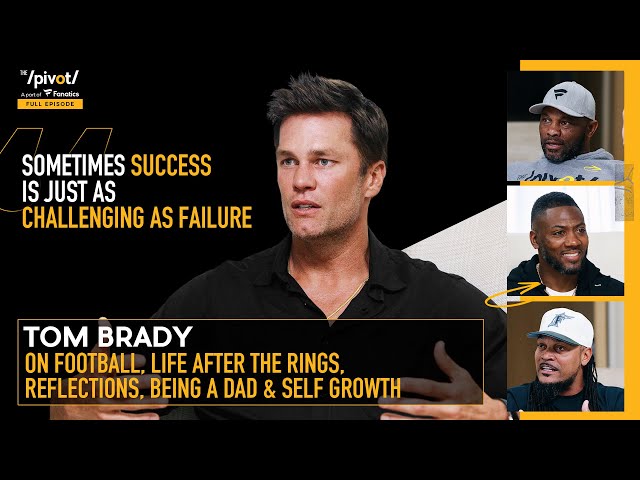 THE /pivot/
A part of Fanatics
FULL EPISODE

SOMETIMES SUCCESS IS JUST AS CHALLENGING AS FAILURE

TOM BRADY
ON FOOTBALL, LIFE AFTER THE RINGS, REFLECTIONS, BEING A DAD & SELF GROWTH